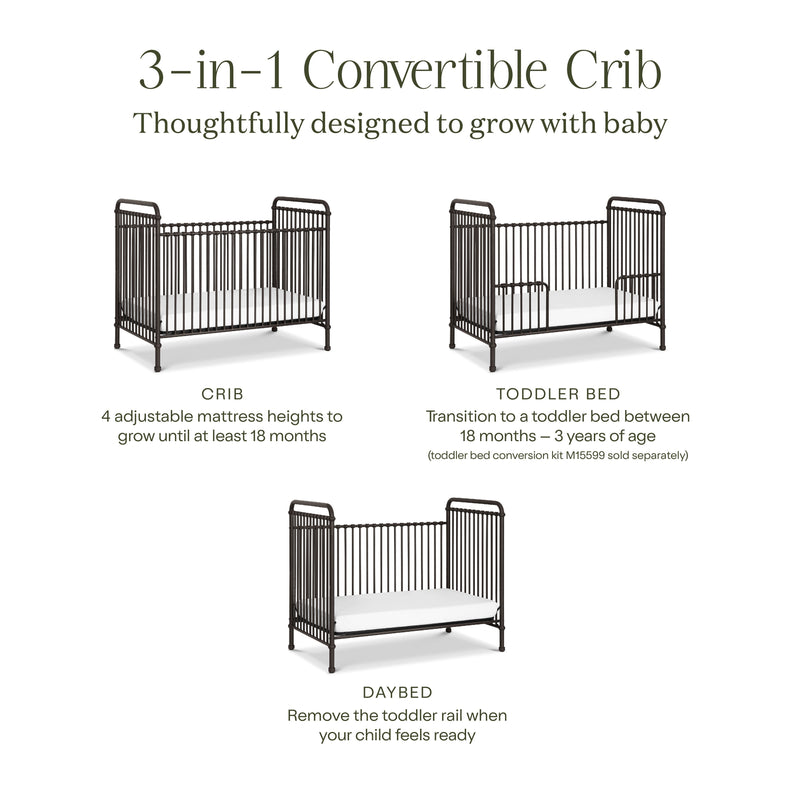 3-in-1 Convertible Crib
Thoughtfully designed to grow with baby

CRIB
4 adjustable mattress heights to grow until at least 18 months

TODDLER BED
Transition to a toddler bed between 18 months – 3 years of age
(toddler bed conversion kit M15599 sold separately)

DAYBED
Remove the toddler rail when your child feels ready